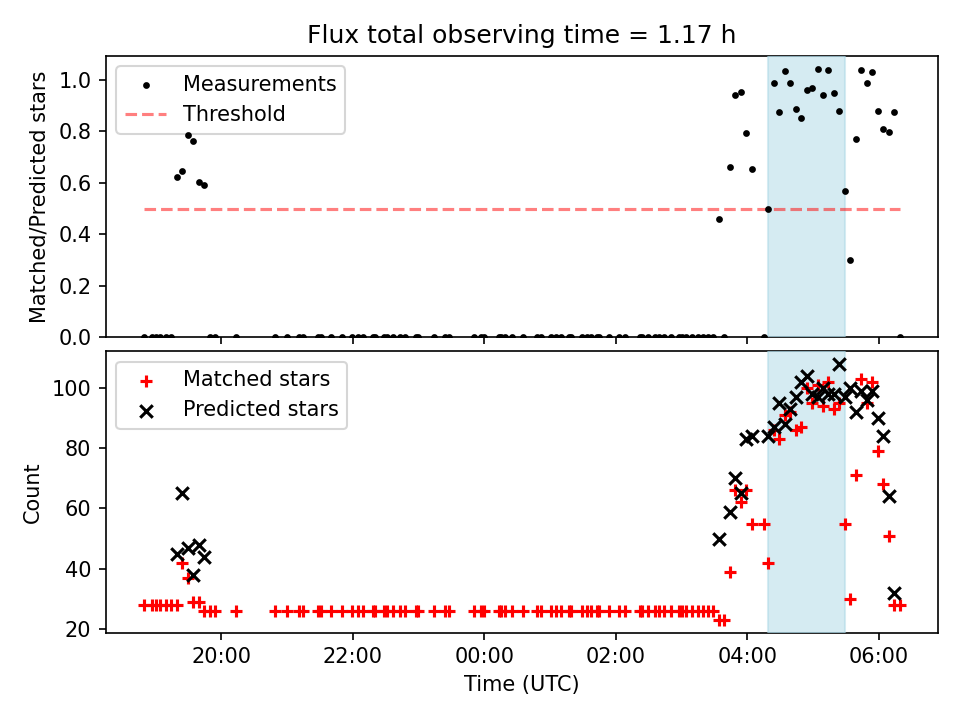 Flux total observing time = 1.17 h

Measurements
Threshold

Matched/Predicted stars

1.0
0.8
0.6
0.4
0.2
0.0

Matched stars
Predicted stars

Count

100
80
60
40
20

20:00
22:00
00:00
02:00
04:00
06:00

Time (UTC)